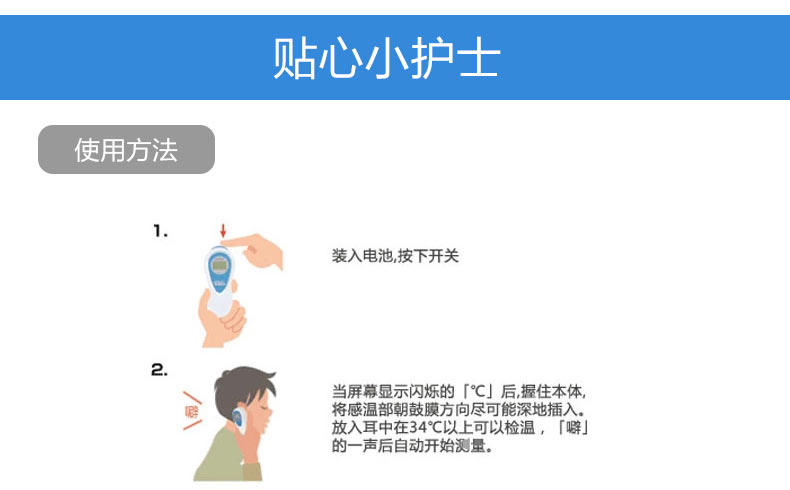 贴心小护士

使用方法

1.

装入电池,按下开关

2.

噼

当屏幕显示闪烁的「℃」后,握住本体,将感温部朝鼓膜方向尽可能深地插入。放入耳中在34℃以上可以检温,「噼」的一声后自动开始测量。